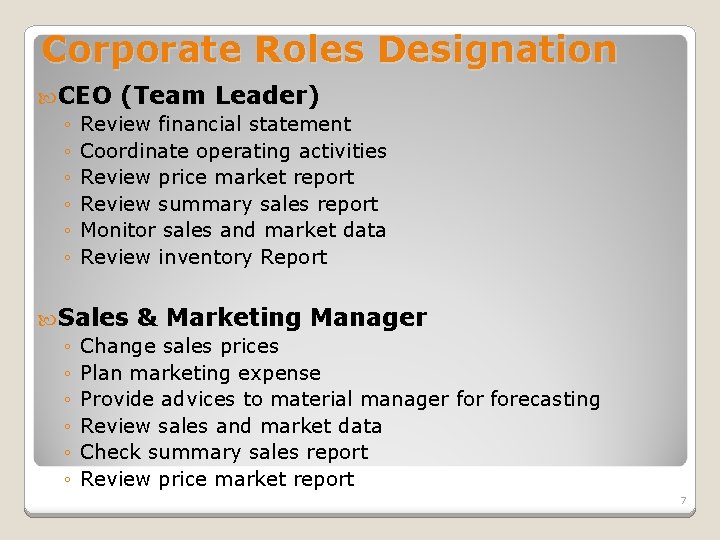 Corporate Roles Designation

CEO (Team Leader)
◦ Review financial statement
◦ Coordinate operating activities
◦ Review price market report
◦ Review summary sales report
◦ Monitor sales and market data
◦ Review inventory Report

Sales & Marketing Manager
◦ Change sales prices
◦ Plan marketing expense
◦ Provide advices to material manager for forecasting
◦ Review sales and market data
◦ Check summary sales report
◦ Review price market report

7